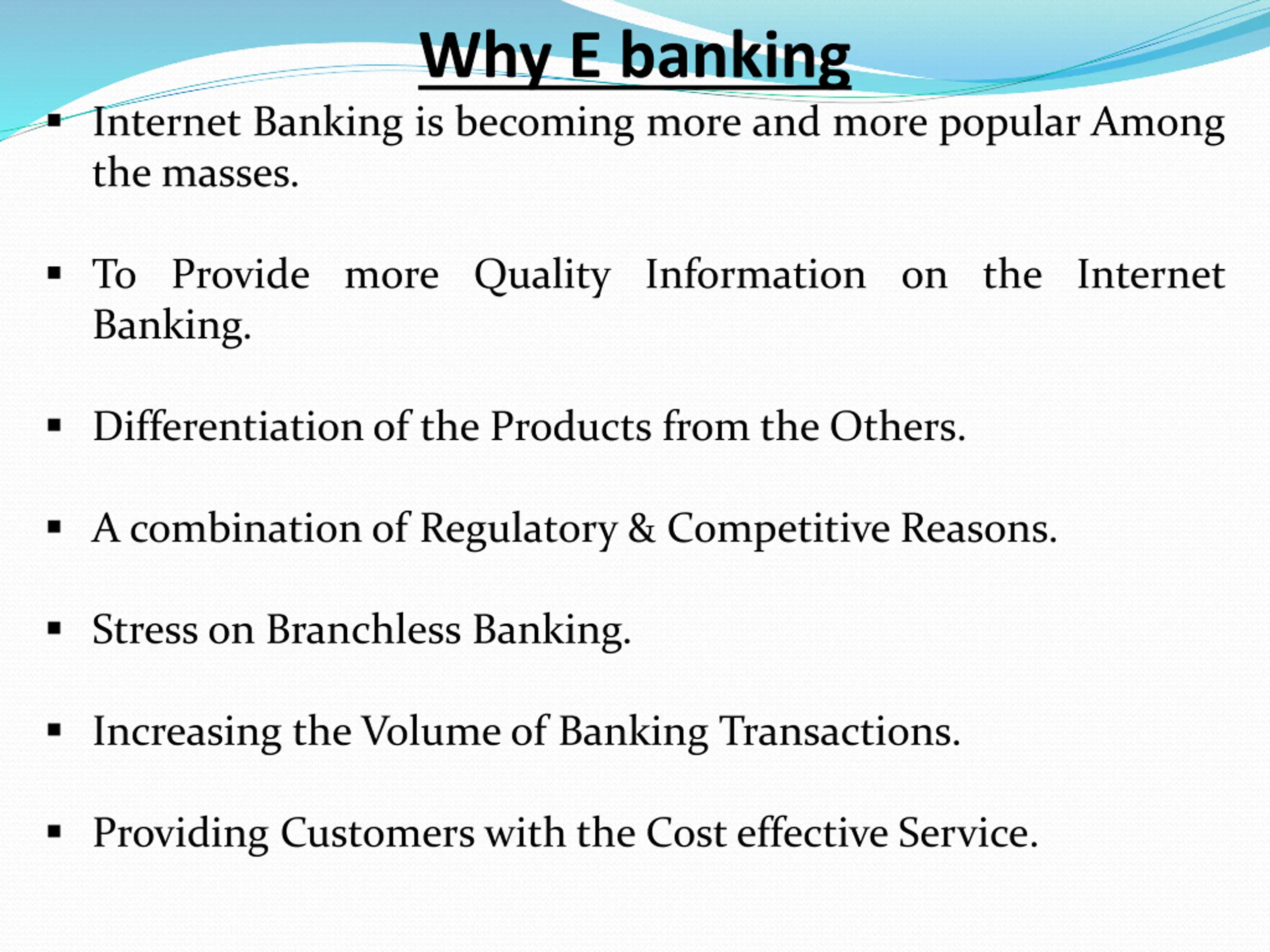 Why E banking

▪ Internet Banking is becoming more and more popular Among the masses.

▪ To Provide more Quality Information on the Internet Banking.

▪ Differentiation of the Products from the Others.

▪ A combination of Regulatory & Competitive Reasons.

▪ Stress on Branchless Banking.

▪ Increasing the Volume of Banking Transactions.

▪ Providing Customers with the Cost effective Service.